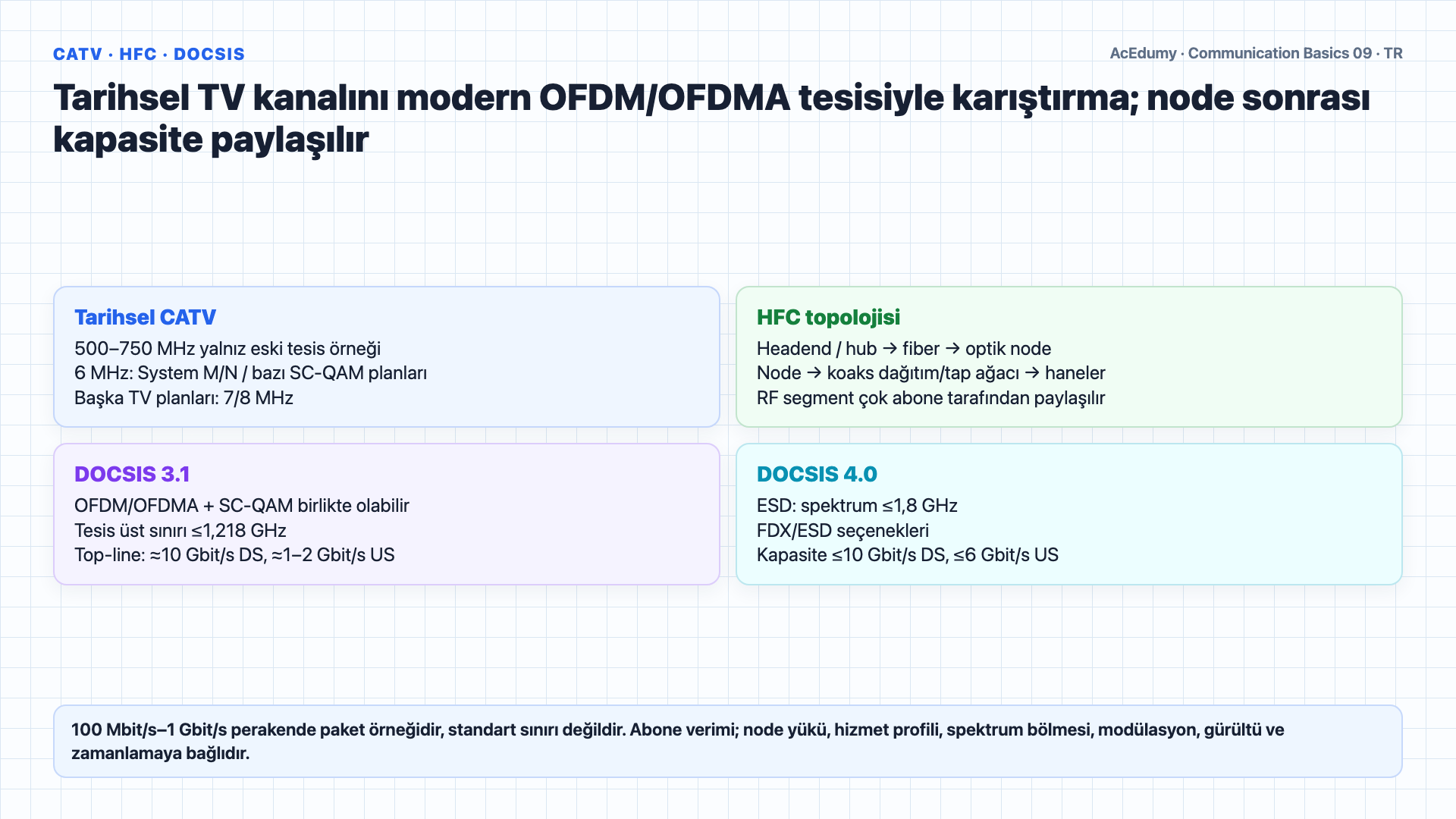 CATV · HFC · DOCSIS

AcEdumy · Communication Basics 09 · TR

Tarihsel TV kanalını modern OFDM/OFDMA tesisiyle karıştırma; node sonrası kapasite paylaşılır

Tarihsel CATV
500–750 MHz yalnız eski tesis örneği
6 MHz: System M/N / bazı SC-QAM planları
Başka TV planları: 7/8 MHz

HFC topolojisi
Headend / hub → fiber → optik node
Node → koaks dağıtım/tap ağacı → haneler
RF segment çok abone tarafından paylaşılır

DOCSIS 3.1
OFDM/OFDMA + SC-QAM birlikte olabilir
Tesis üst sınırı ≤1,218 GHz
Top-line: ≈10 Gbit/s DS, ≈1–2 Gbit/s US

DOCSIS 4.0
ESD: spektrum ≤1,8 GHz
FDX/ESD seçenekleri
Kapasite ≤10 Gbit/s DS, ≤6 Gbit/s US

100 Mbit/s–1 Gbit/s perakende paket örneğidir, standart sınırı değildir. Abone verimi; node yükü, hizmet profili, spektrum bölmesi, modülasyon, gürültü ve zamanlamaya bağlıdır.